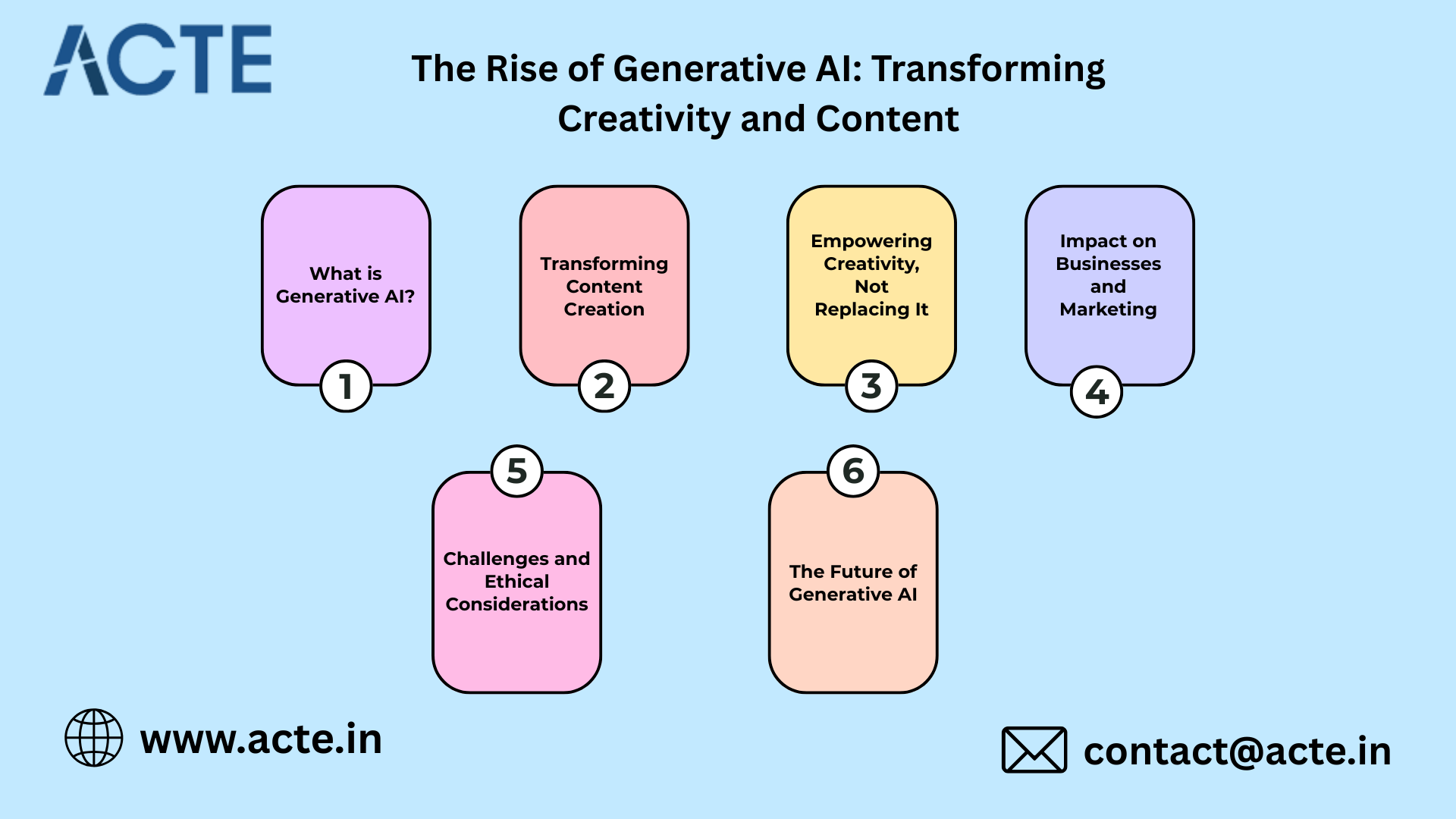 ACTE

The Rise of Generative AI: Transforming Creativity and Content

What is Generative AI?

1

Transforming Content Creation

2

Empowering Creativity, Not Replacing It

3

Impact on Businesses and Marketing

4

5

Challenges and Ethical Considerations

6

The Future of Generative AI

www.acte.in

contact@acte.in